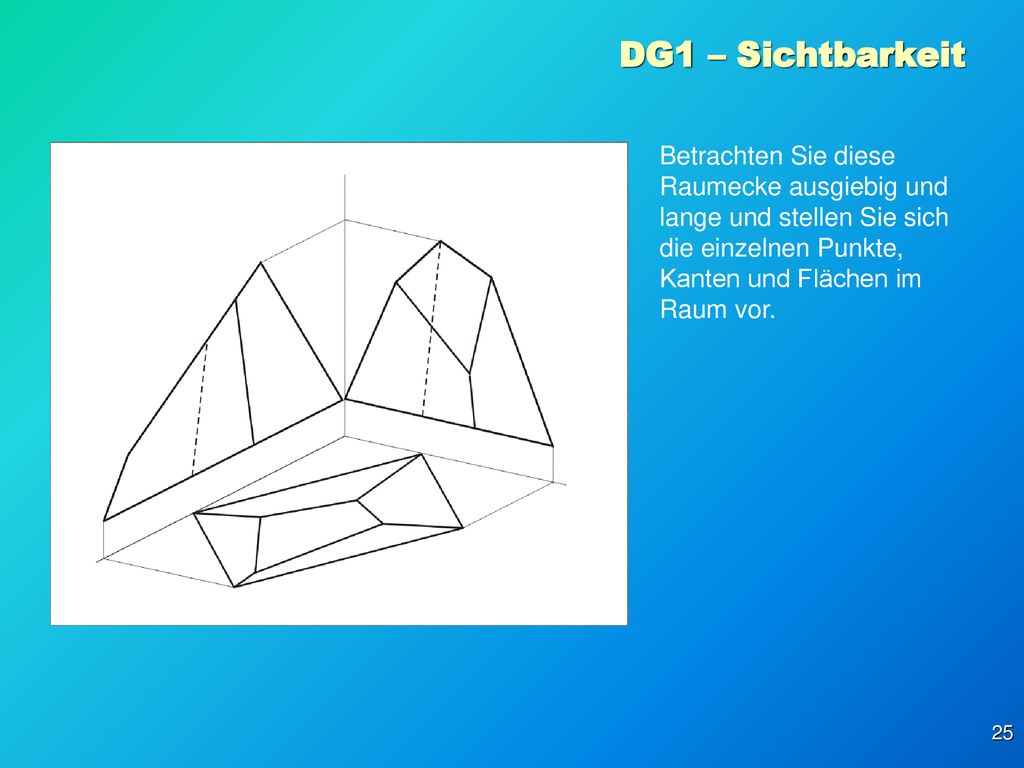 DG1 – Sichtbarkeit

Betrachten Sie diese Raumecke ausgiebig und lange und stellen Sie sich die einzelnen Punkte, Kanten und Flächen im Raum vor.

25